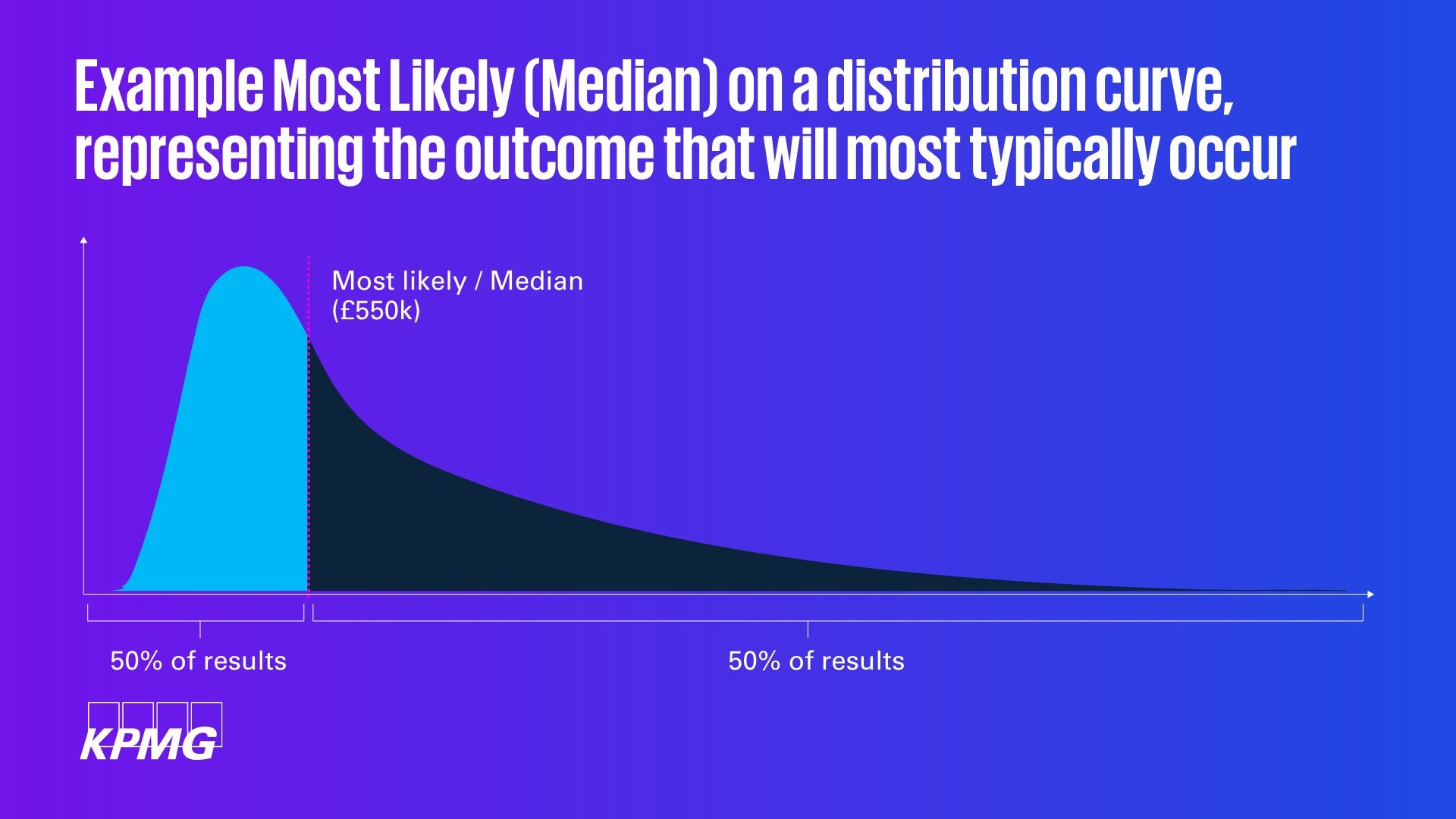 Example Most Likely (Median) on a distribution curve, representing the outcome that will most typically occur

Most likely / Median (£550k)

50% of results

50% of results

KPMG